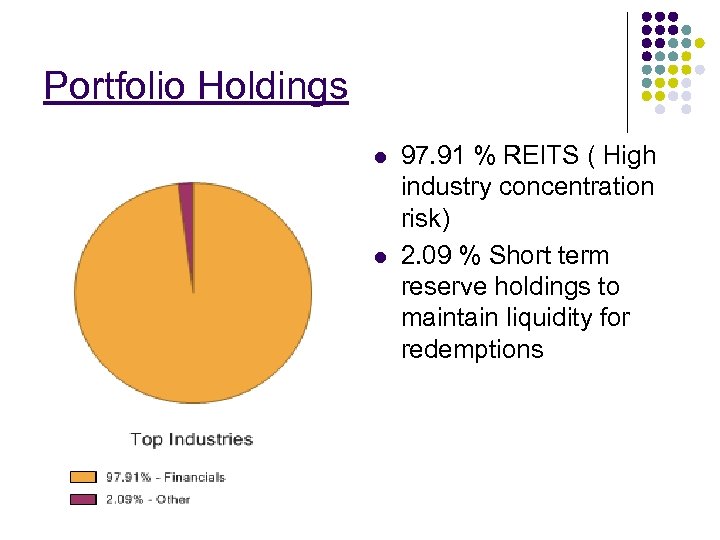 Portfolio Holdings

- 97.91 % REITS ( High industry concentration risk)
- 2.09 % Short term reserve holdings to maintain liquidity for redemptions

Top Industries

97.91% - Financials
2.09% - Other